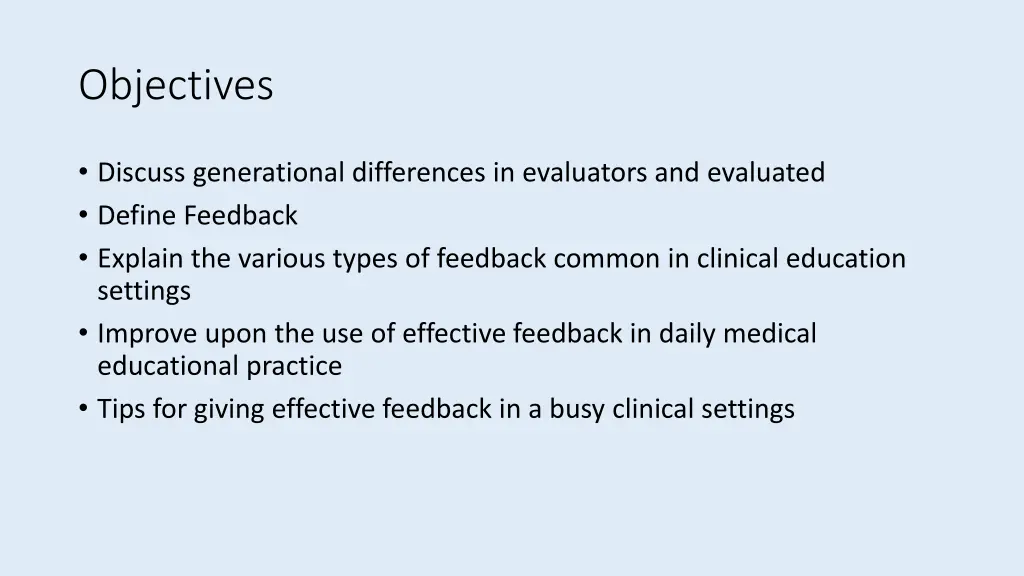 Objectives

• Discuss generational differences in evaluators and evaluated
• Define Feedback
• Explain the various types of feedback common in clinical education settings
• Improve upon the use of effective feedback in daily medical educational practice
• Tips for giving effective feedback in a busy clinical settings